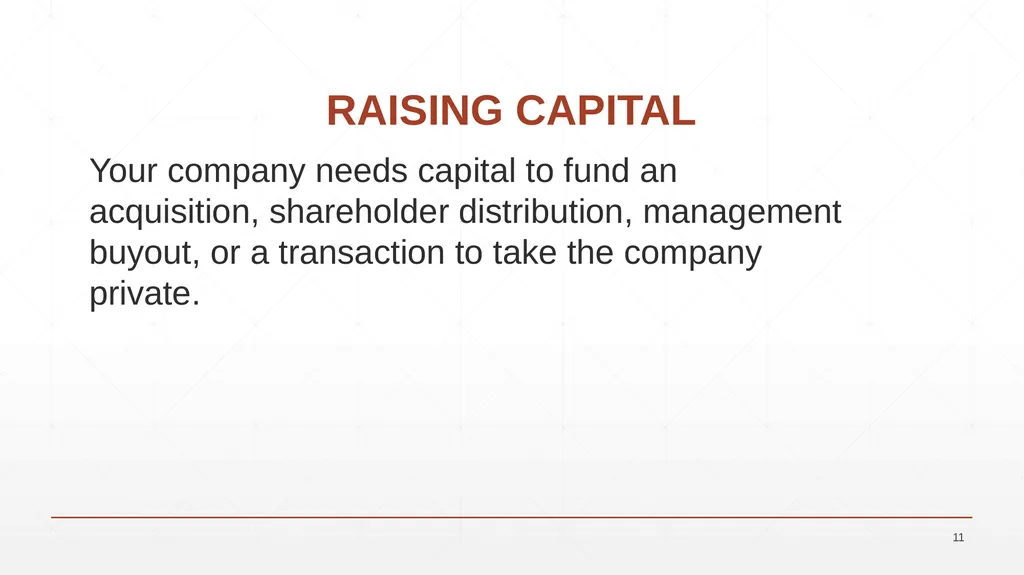 RAISING CAPITAL

Your company needs capital to fund an acquisition, shareholder distribution, management buyout, or a transaction to take the company private.

11